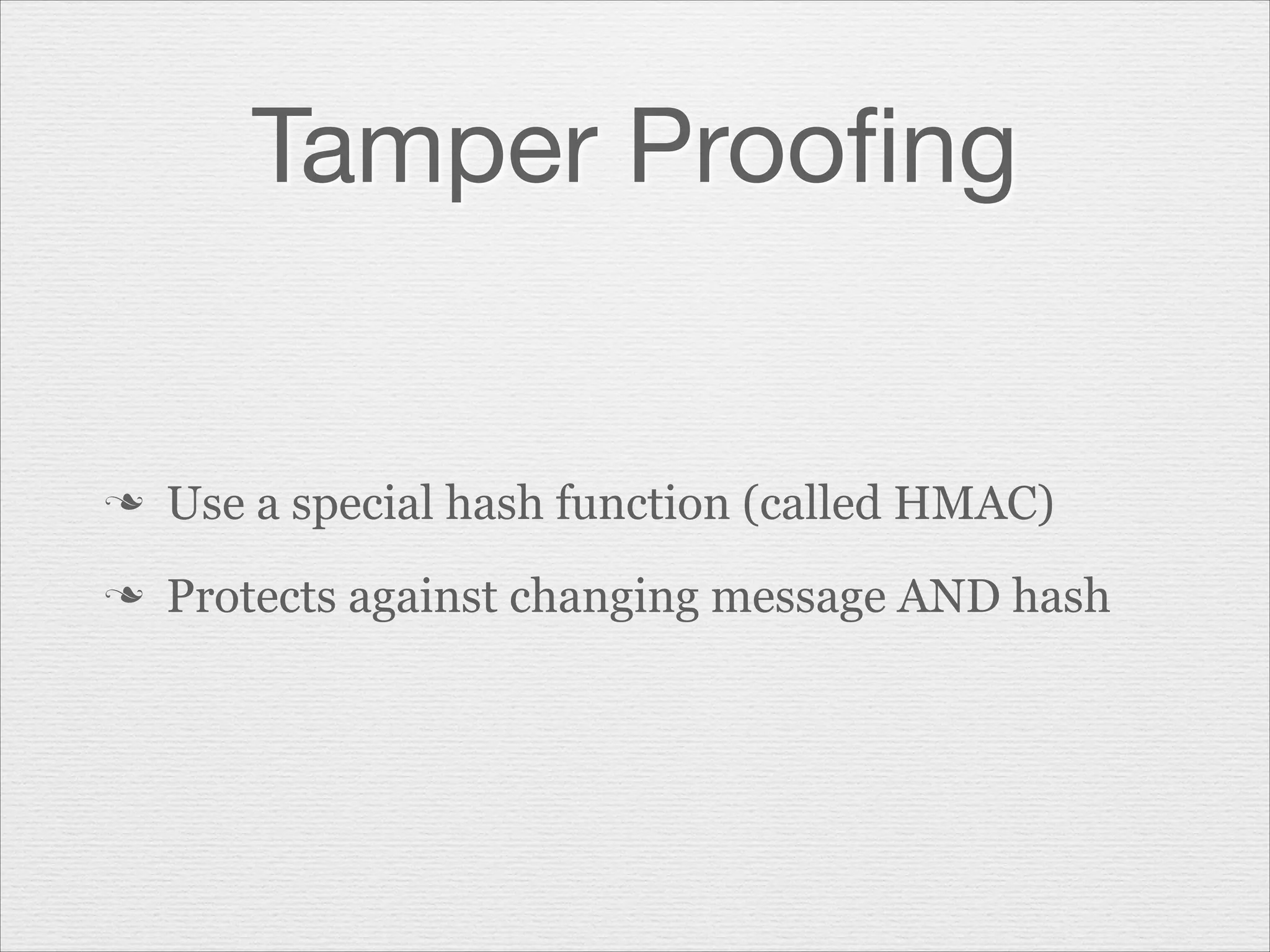 Tamper Proofing

❧ Use a special hash function (called HMAC)

❧ Protects against changing message AND hash